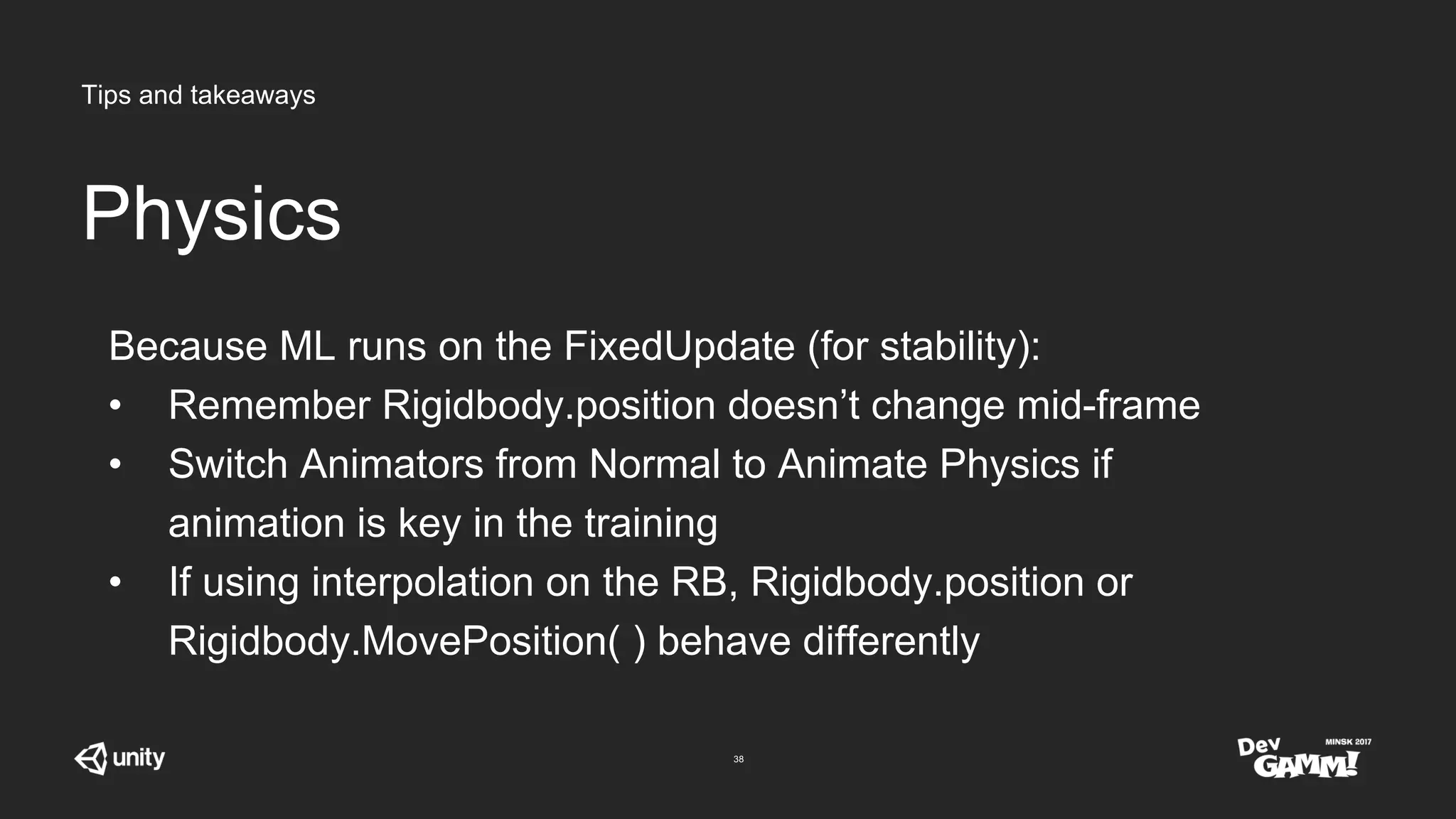 Tips and takeaways

Physics

Because ML runs on the FixedUpdate (for stability):
• Remember Rigidbody.position doesn’t change mid-frame
• Switch Animators from Normal to Animate Physics if animation is key in the training
• If using interpolation on the RB, Rigidbody.position or Rigidbody.MovePosition( ) behave differently

unity

38

Dev GAMM! MINSK 2017